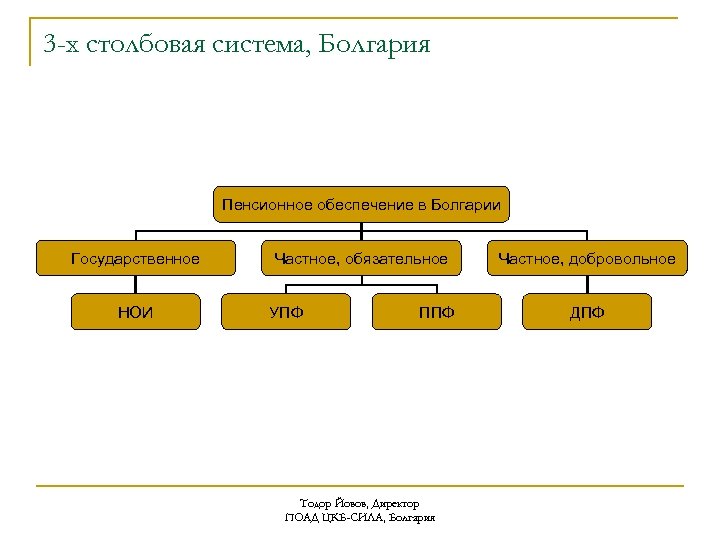 3-х столбовая система, Болгария

Пенсионное обеспечение в Болгарии

Государственное

Частное, обязательное

Частное, добровольное

НОИ

УПФ

ППФ

ДПФ

Тодор Йовов, Директор
ПОАД ЦКБ-СИЛА, Болгария